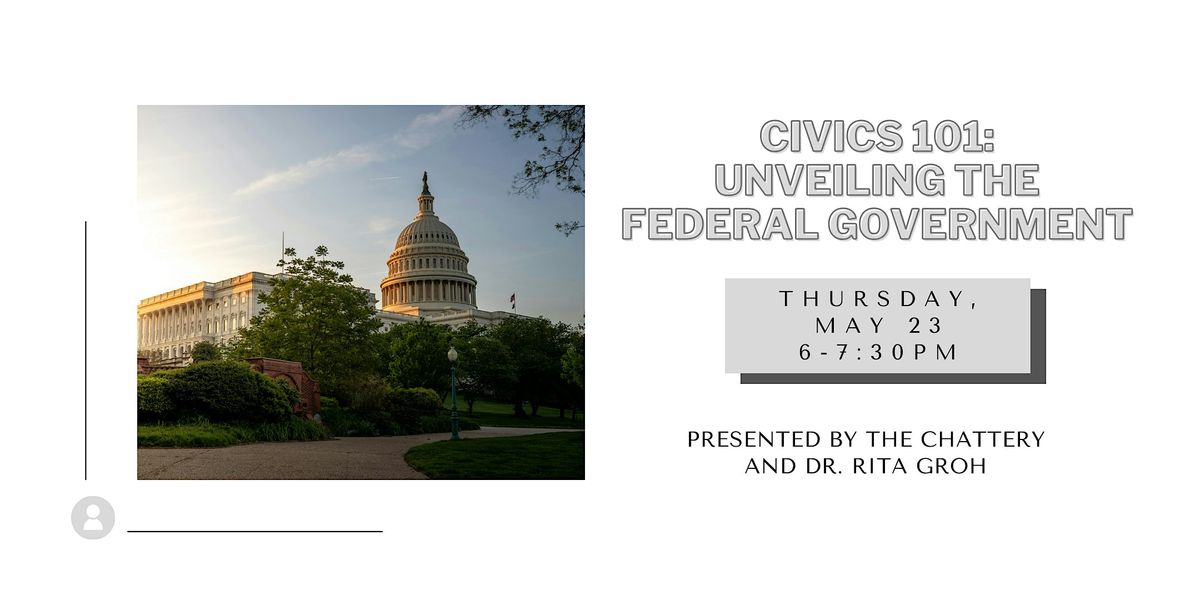 CIVICS 101:
UNVEILING THE
FEDERAL GOVERNMENT

THURSDAY,
MAY 23
6-7:30PM

PRESENTED BY THE CHATTERY
AND DR. RITA GROH